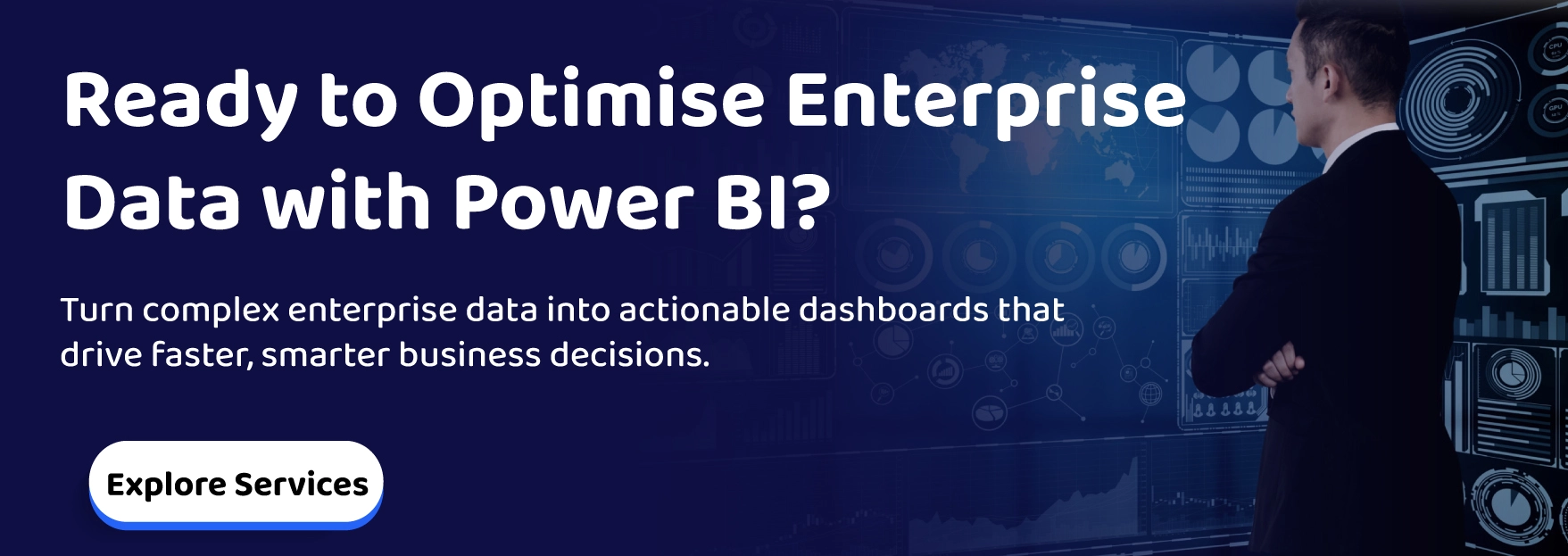 Ready to Optimise Enterprise Data with Power BI?

Turn complex enterprise data into actionable dashboards that drive faster, smarter business decisions.

Explore Services